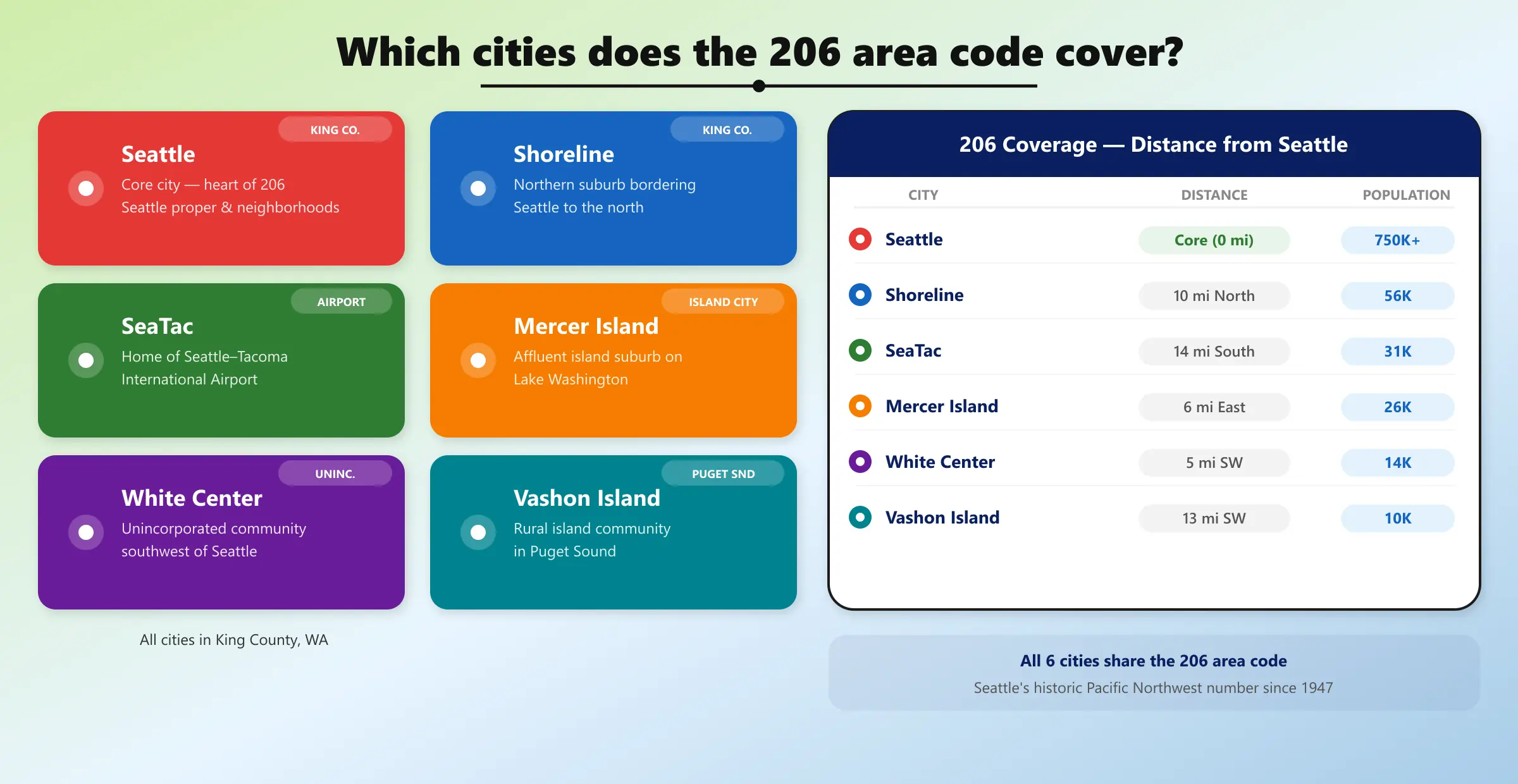 Which cities does the 206 area code cover?

KING CO.
Seattle
Core city — heart of 206
Seattle proper & neighborhoods

KING CO.
Shoreline
Northern suburb bordering Seattle to the north

AIRPORT
SeaTac
Home of Seattle–Tacoma International Airport

ISLAND CITY
Mercer Island
Affluent island suburb on Lake Washington

UNINC.
White Center
Unincorporated community southwest of Seattle

PUGET SND
Vashon Island
Rural island community in Puget Sound

All cities in King County, WA

206 Coverage — Distance from Seattle

| CITY | DISTANCE | POPULATION |
|---|---|---|
| Seattle | Core (0 mi) | 750K+ |
| Shoreline | 10 mi North | 56K |
| SeaTac | 14 mi South | 31K |
| Mercer Island | 6 mi East | 26K |
| White Center | 5 mi SW | 14K |
| Vashon Island | 13 mi SW | 10K |

All 6 cities share the 206 area code
Seattle's historic Pacific Northwest number since 1947